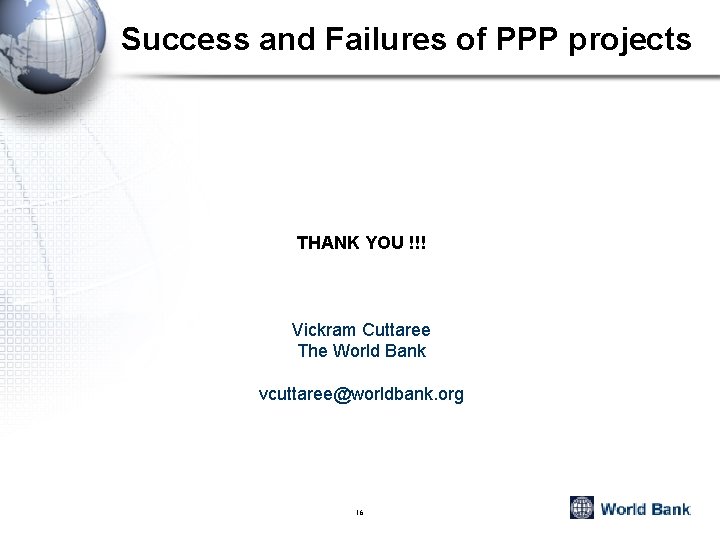 Success and Failures of PPP projects

THANK YOU !!!

Vickram Cuttaree
The World Bank

vcuttaree@worldbank.org

16

World Bank